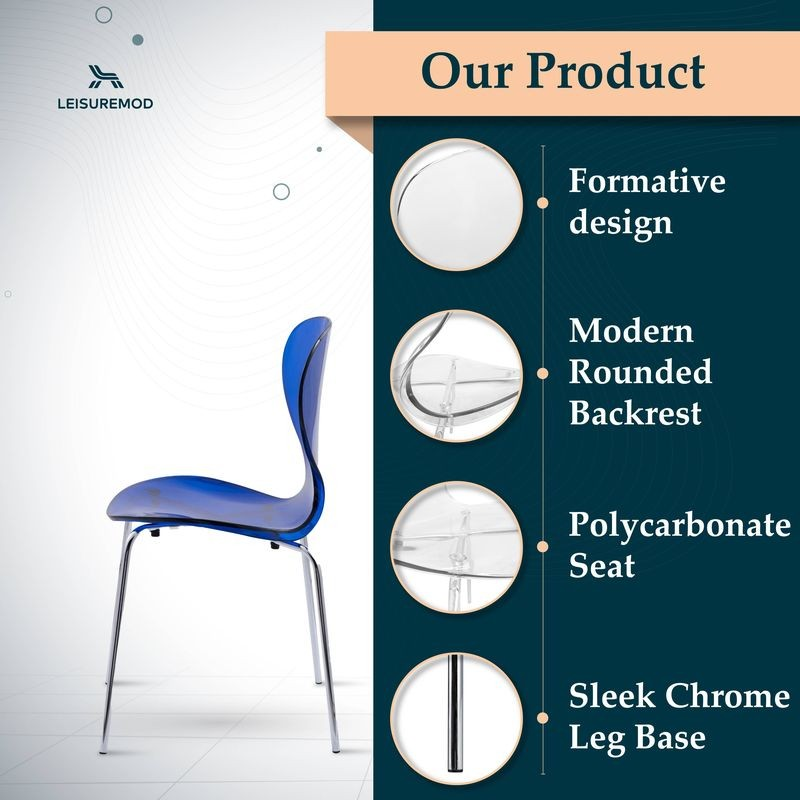 LEISUREMOD

Our Product

Formative design

Modern Rounded Backrest

Polycarbonate Seat

Sleek Chrome Leg Base